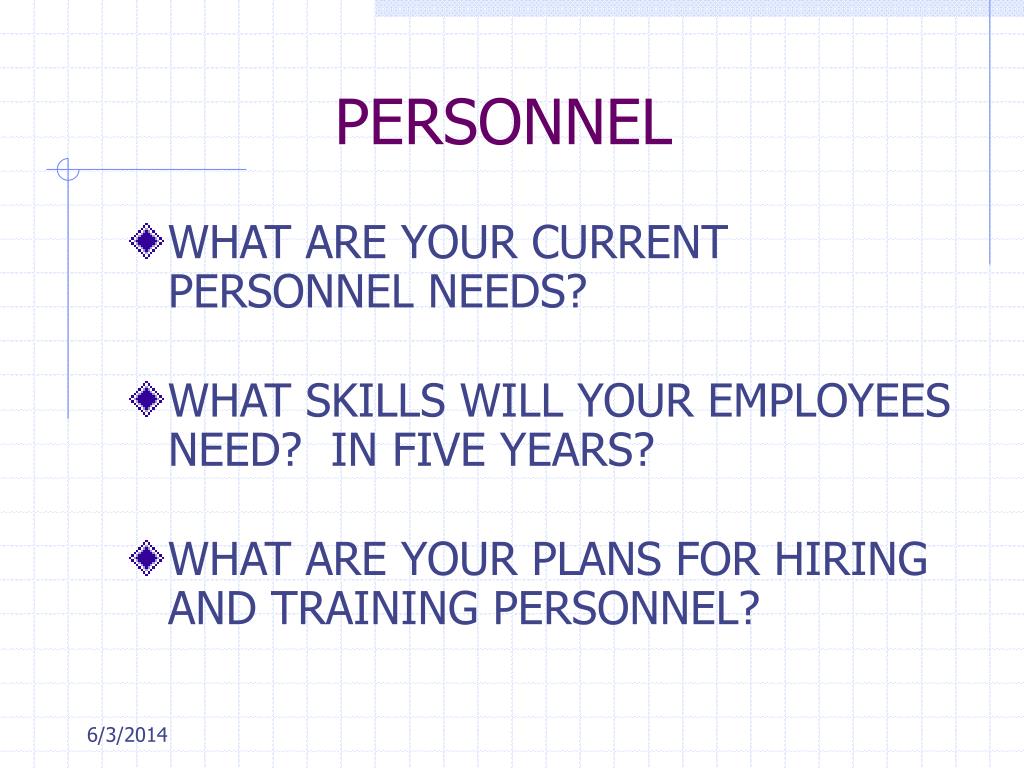 PERSONNEL

WHAT ARE YOUR CURRENT PERSONNEL NEEDS?

WHAT SKILLS WILL YOUR EMPLOYEES NEED?  IN FIVE YEARS?

WHAT ARE YOUR PLANS FOR HIRING AND TRAINING PERSONNEL?

6/3/2014